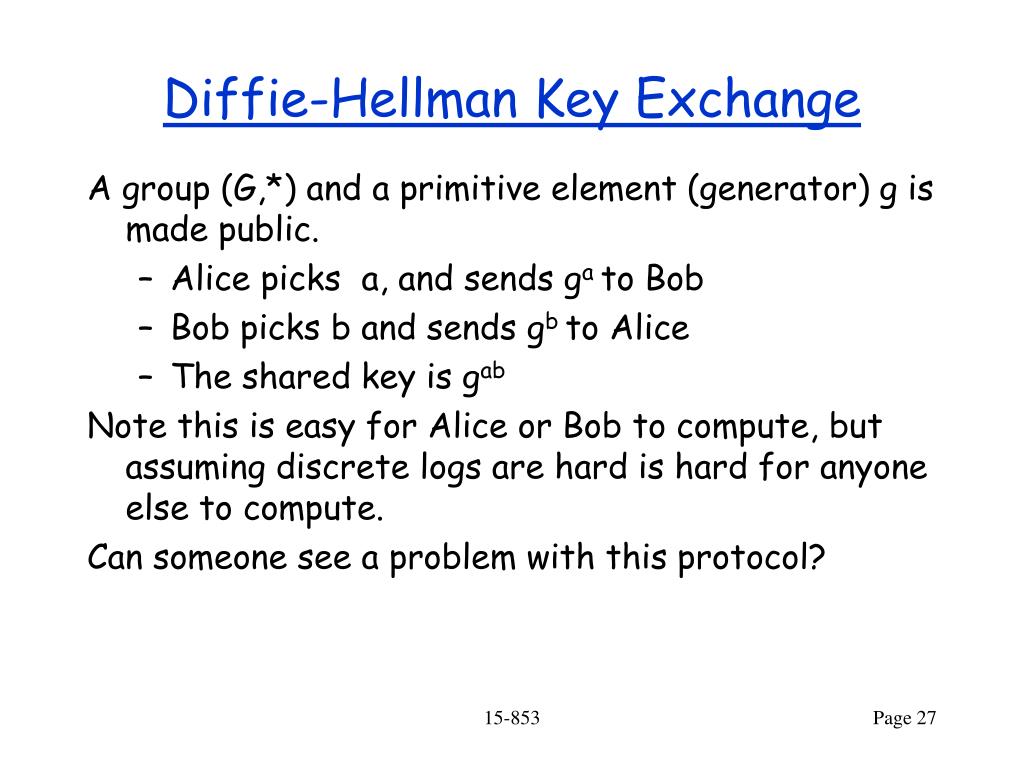 Diffie-Hellman Key Exchange

A group (G,*) and a primitive element (generator) g is made public.

– Alice picks a, and sends $g^a$ to Bob
– Bob picks b and sends $g^b$ to Alice
– The shared key is $g^{ab}$

Note this is easy for Alice or Bob to compute, but assuming discrete logs are hard is hard for anyone else to compute.

Can someone see a problem with this protocol?

15-853

Page 27